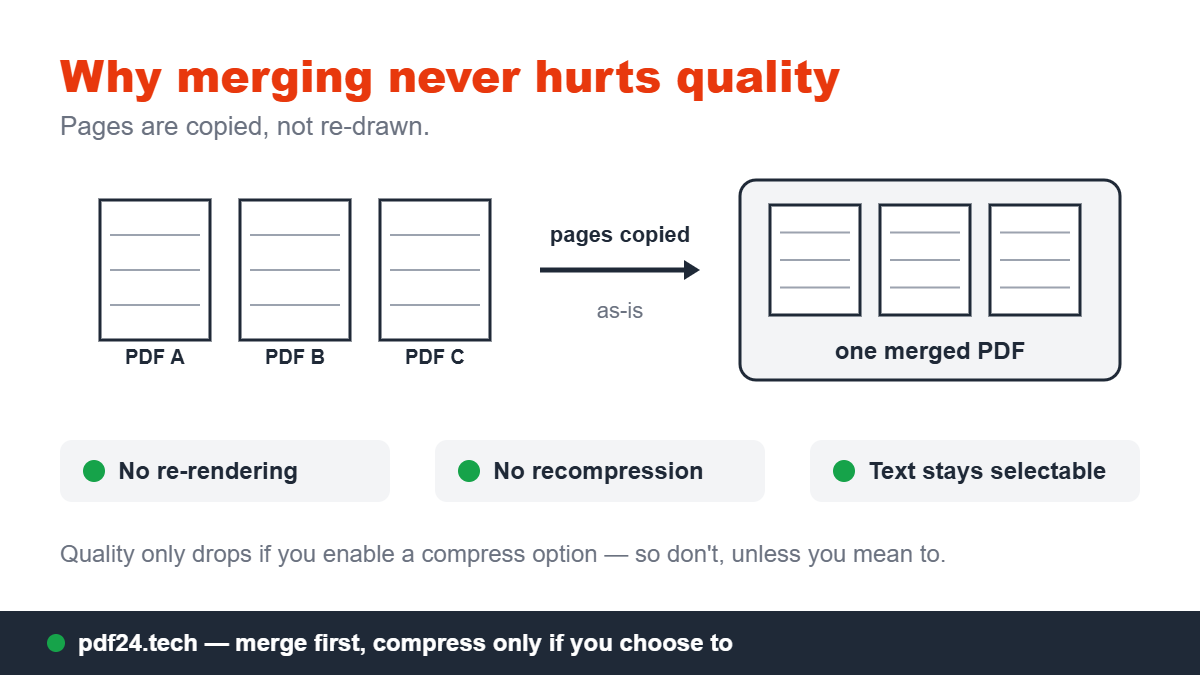 Why merging never hurts quality

Pages are copied, not re-drawn.

PDF A

PDF B

PDF C

pages copied

as-is

one merged PDF

No re-rendering

No recompression

Text stays selectable

Quality only drops if you enable a compress option — so don't, unless you mean to.

pdf24.tech — merge first, compress only if you choose to